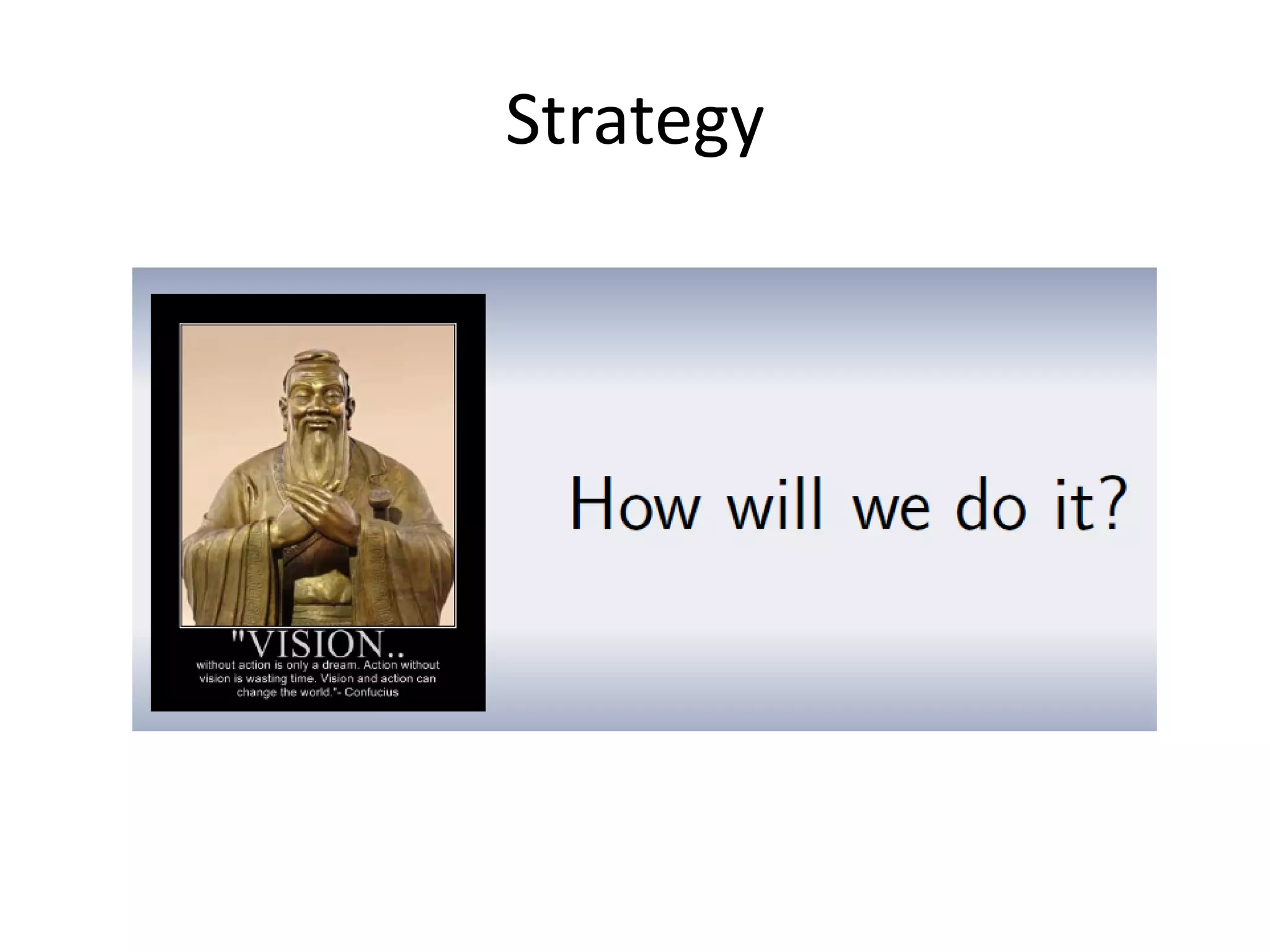 Strategy

"VISION..
without action is only a dream. Action without vision is wasting time. Vision and action can change the world."- Confucius

How will we do it?